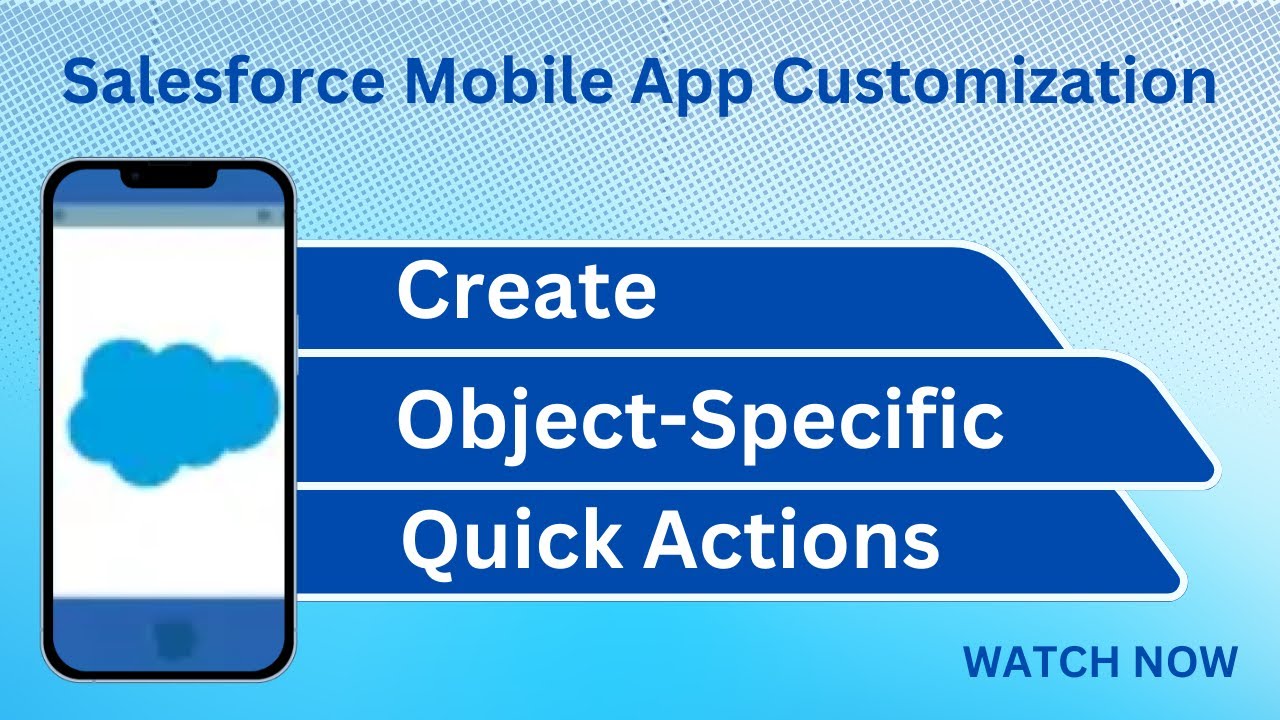 Salesforce Mobile App Customization

Create

Object-Specific

Quick Actions

WATCH NOW